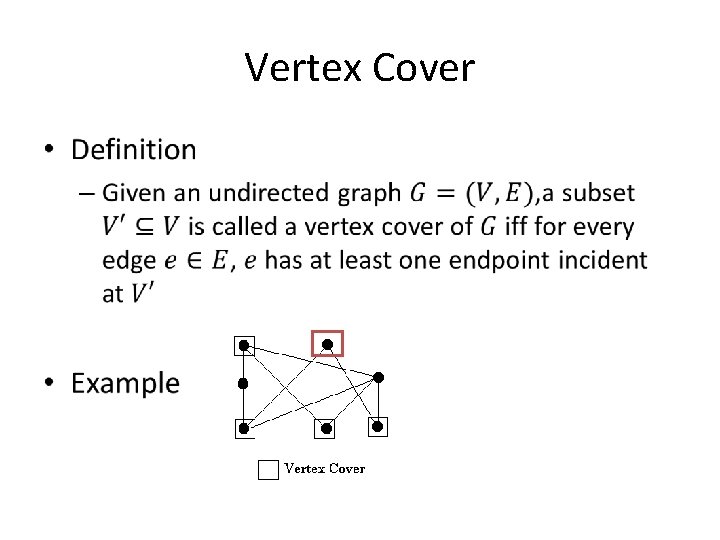 Vertex Cover

• Definition

– Given an undirected graph $G = (V, E)$,a subset $V' \subseteq V$ is called a vertex cover of $G$ iff for every edge $e \in E$, $e$ has at least one endpoint incident at $V'$

• Example

Vertex Cover